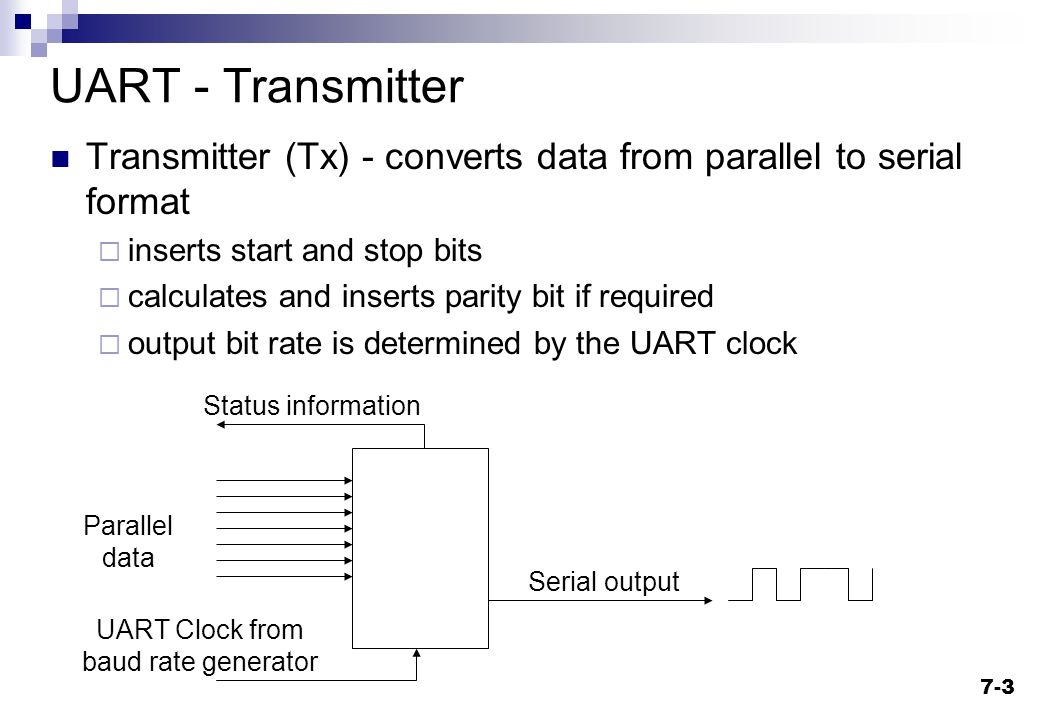 UART - Transmitter

Transmitter (Tx) - converts data from parallel to serial format

inserts start and stop bits

calculates and inserts parity bit if required

output bit rate is determined by the UART clock

Status information

Parallel data

Serial output

UART Clock from baud rate generator

7-3